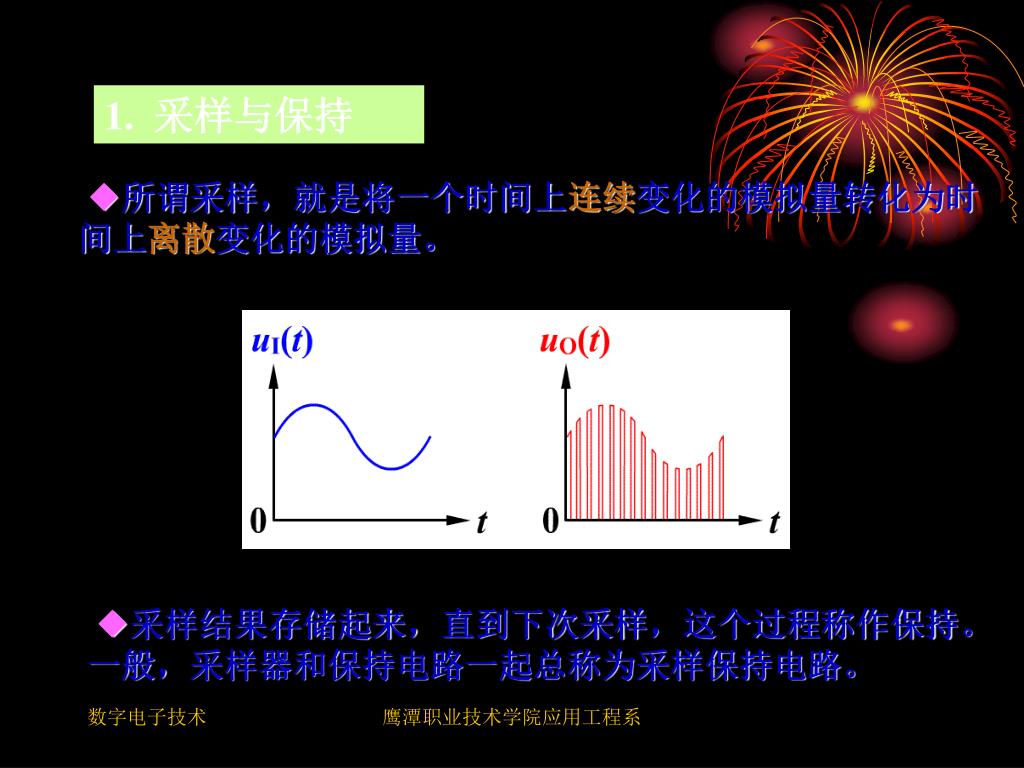 1. 采样与保持

◆所谓采样，就是将一个时间上连续变化的模拟量转化为时间上离散变化的模拟量。

$u_I(t)$

0

$t$

$u_O(t)$

0

$t$

◆采样结果存储起来，直到下次采样，这个过程称作保持。一般，采样器和保持电路一起总称为采样保持电路。

数字电子技术

鹰潭职业技术学院应用工程系